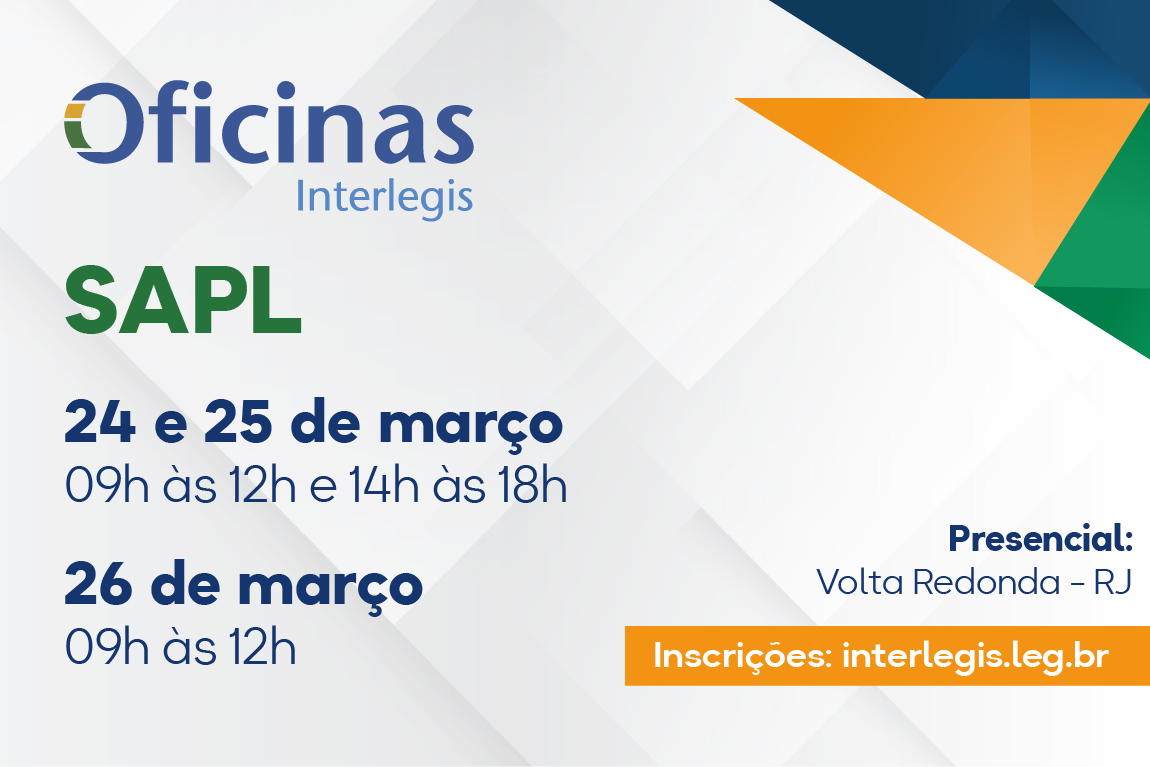 Oficinas
Interlegis

SAPL

24 e 25 de março
09h às 12h e 14h às 18h

26 de março
09h às 12h

Presencial:
Volta Redonda - RJ

Inscrições: interlegis.leg.br